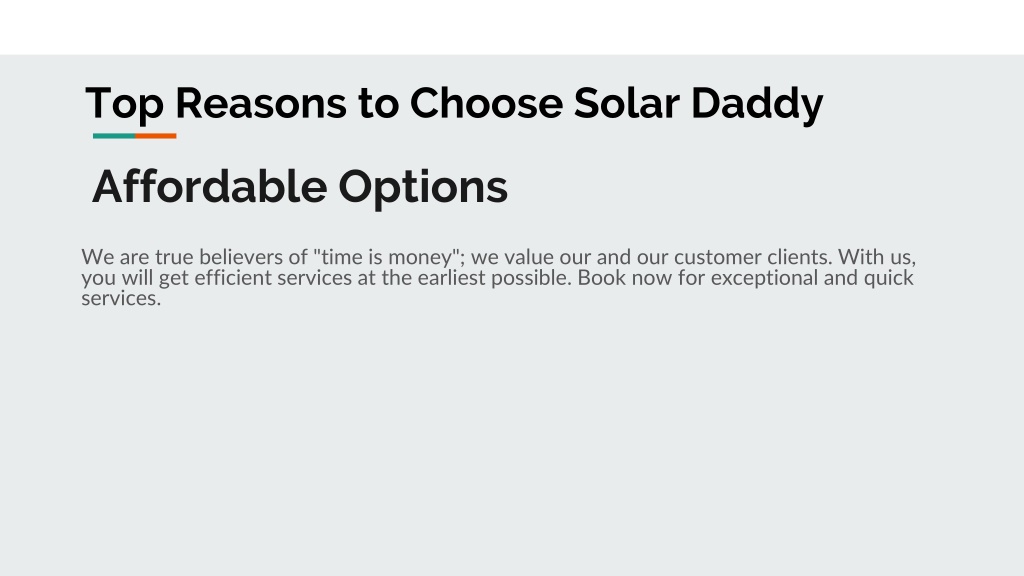 Top Reasons to Choose Solar Daddy

Affordable Options

We are true believers of "time is money"; we value our and our customer clients. With us, you will get efficient services at the earliest possible. Book now for exceptional and quick services.